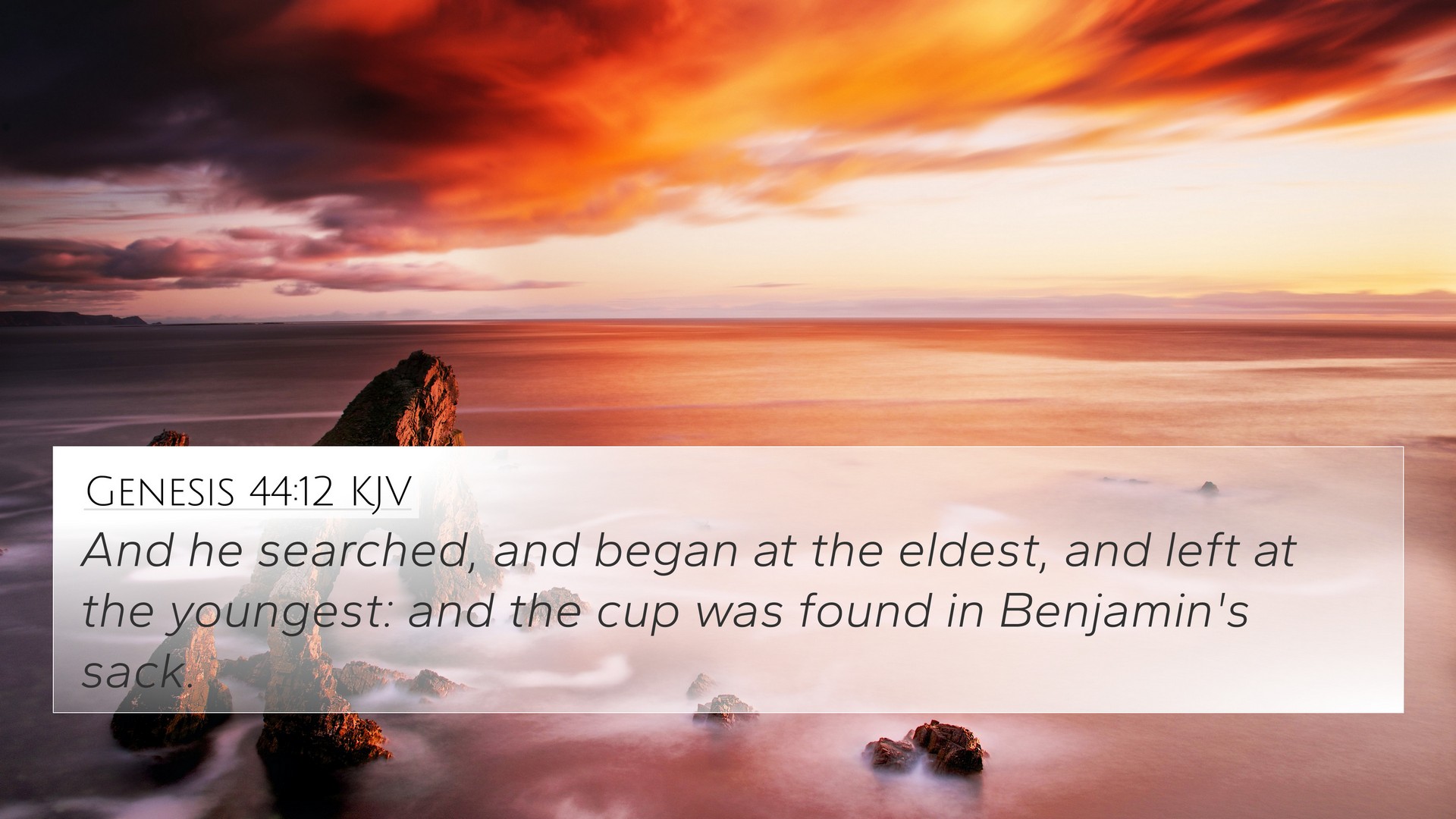 Genesis 44:12 KJV

And he searched, and began at the eldest, and left at the youngest: and the cup was found in Benjamin's sack.